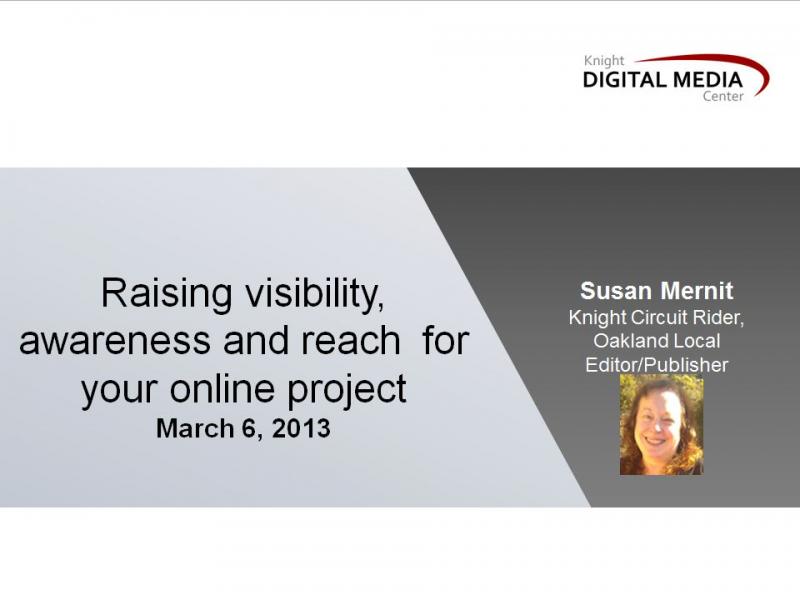 Knight
DIGITAL MEDIA
Center

Raising visibility, awareness and reach for your online project
March 6, 2013

Susan Mernit
Knight Circuit Rider,
Oakland Local
Editor/Publisher